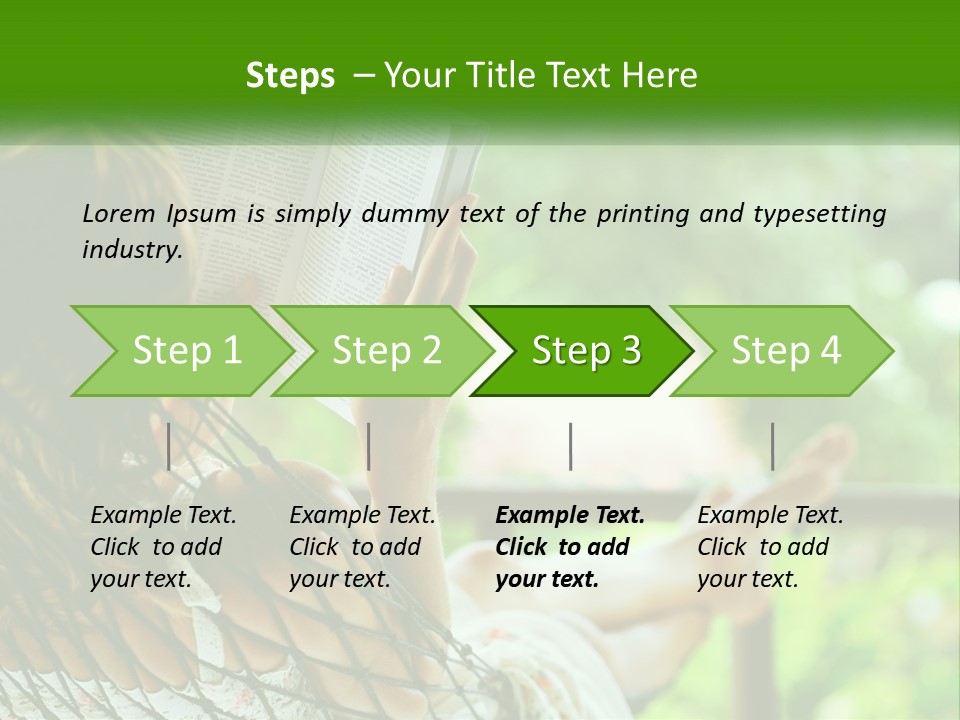 Steps – Your Title Text Here

Lorem Ipsum is simply dummy text of the printing and typesetting industry.

Step 1

Step 2

Step 3

Step 4

Example Text. Click to add your text.

Example Text. Click to add your text.

Example Text. Click to add your text.

Example Text. Click to add your text.